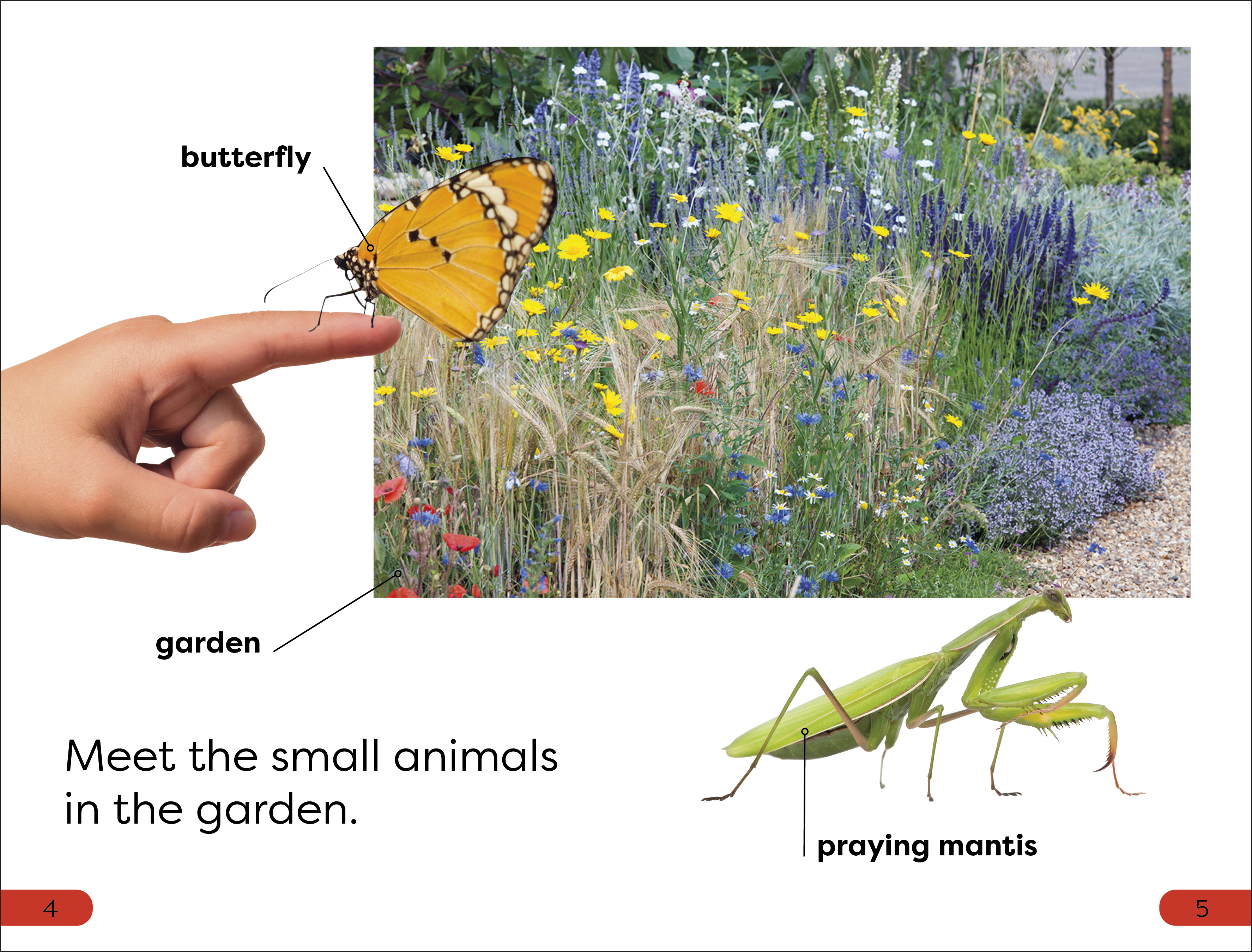 butterfly

garden

Meet the small animals in the garden.

praying mantis

4

5